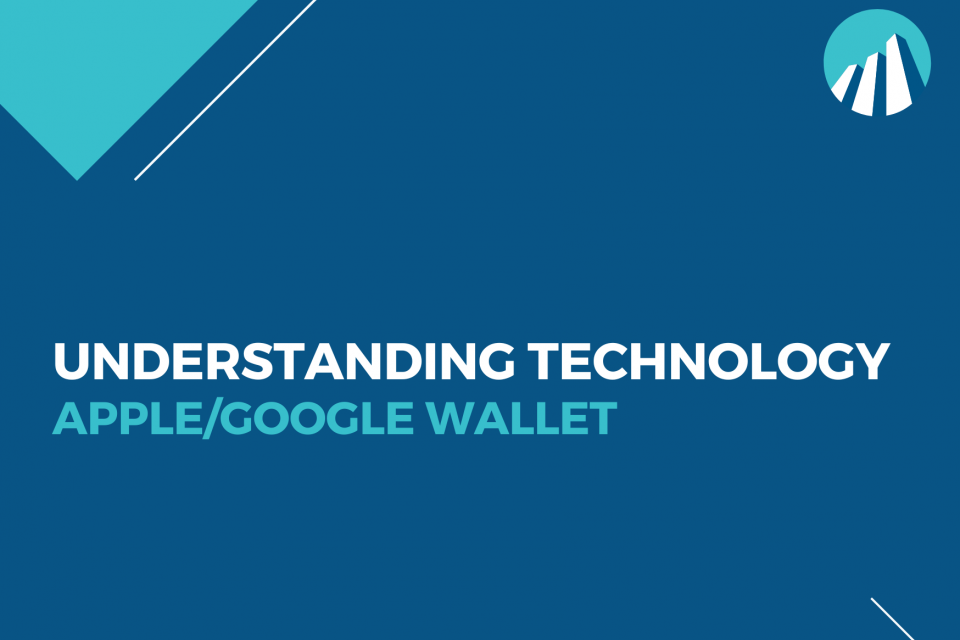 UNDERSTANDING TECHNOLOGY
APPLE/GOOGLE WALLET